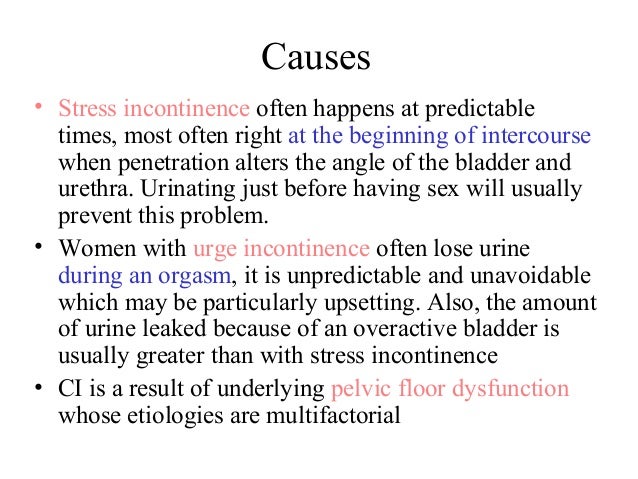 Causes

• Stress incontinence often happens at predictable times, most often right at the beginning of intercourse when penetration alters the angle of the bladder and urethra. Urinating just before having sex will usually prevent this problem.

• Women with urge incontinence often lose urine during an orgasm, it is unpredictable and unavoidable which may be particularly upsetting. Also, the amount of urine leaked because of an overactive bladder is usually greater than with stress incontinence

• CI is a result of underlying pelvic floor dysfunction whose etiologies are multifactorial